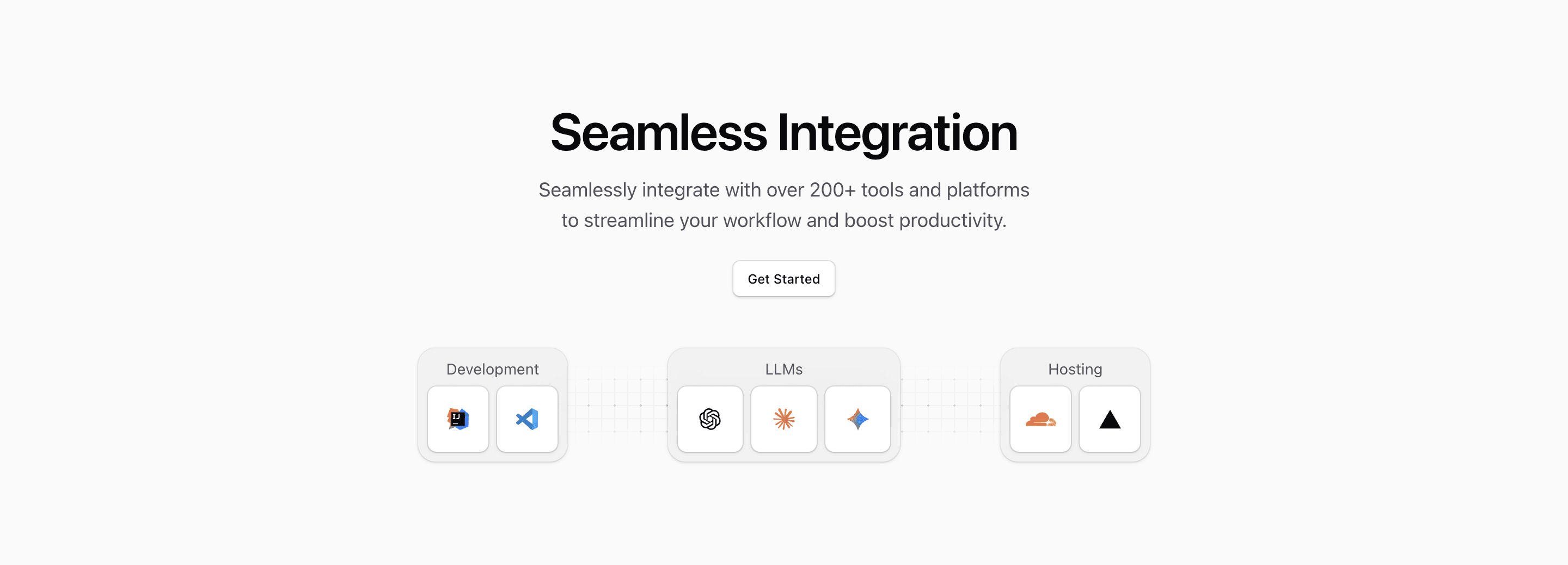 Seamless Integration

Seamlessly integrate with over 200+ tools and platforms to streamline your workflow and boost productivity.

Get Started

Development

IJ

LLMs

Hosting